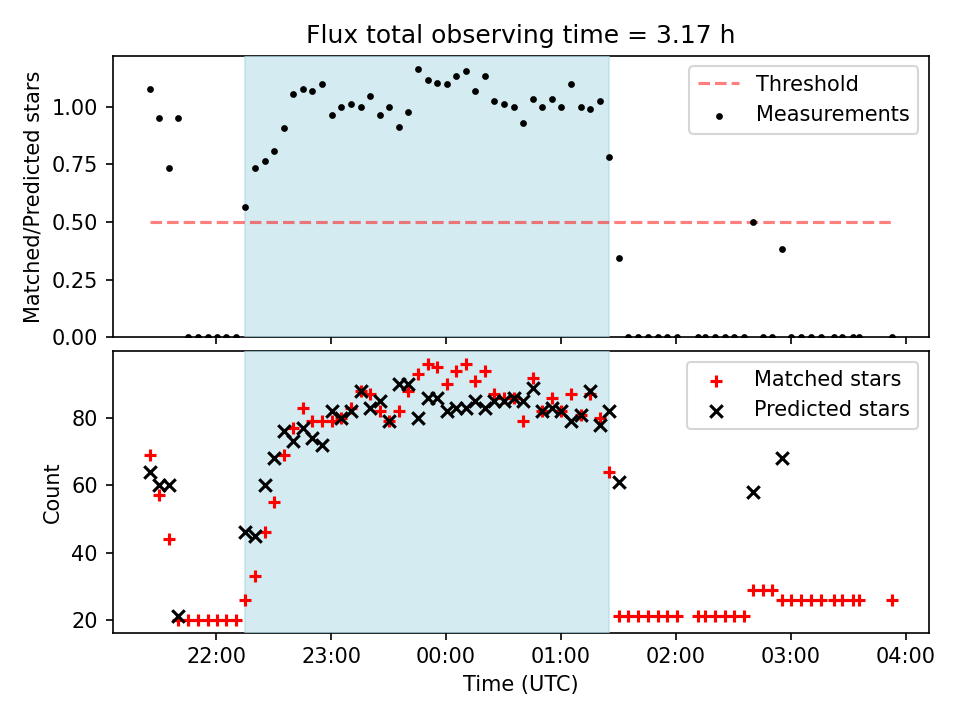 Flux total observing time = 3.17 h

Matched/Predicted stars

1.00
0.75
0.50
0.25
0.00

Threshold
Measurements

Count

80
60
40
20

Matched stars
Predicted stars

22:00
23:00
00:00
01:00
02:00
03:00
04:00

Time (UTC)